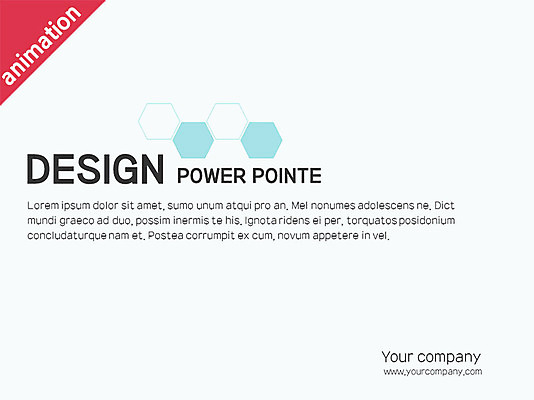 animation

DESIGN POWER POINTE

Lorem ipsum dolor sit amet, sumo unum atqui pro an. Mel nonumes adolescens ne. Dict mundi graeco ad duo, possim inermis te his. Ignota ridens ei per, torquatos posidonium concludaturque nam et. Postea corrumpit ex cum, novum appetere in vel.

Your company
www.yourcompany.com